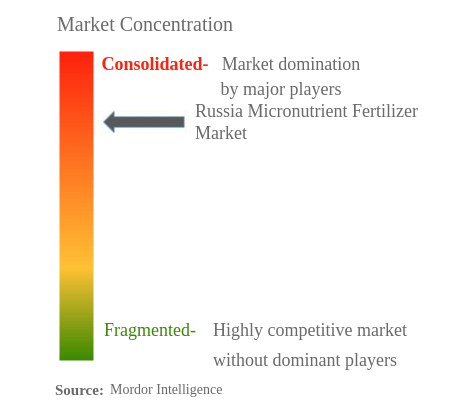 Market Concentration

Consolidated- Market domination by major players

Russia Micronutrient Fertilizer Market

Fragmented- Highly competitive market without dominant players

Source: Mordor Intelligence